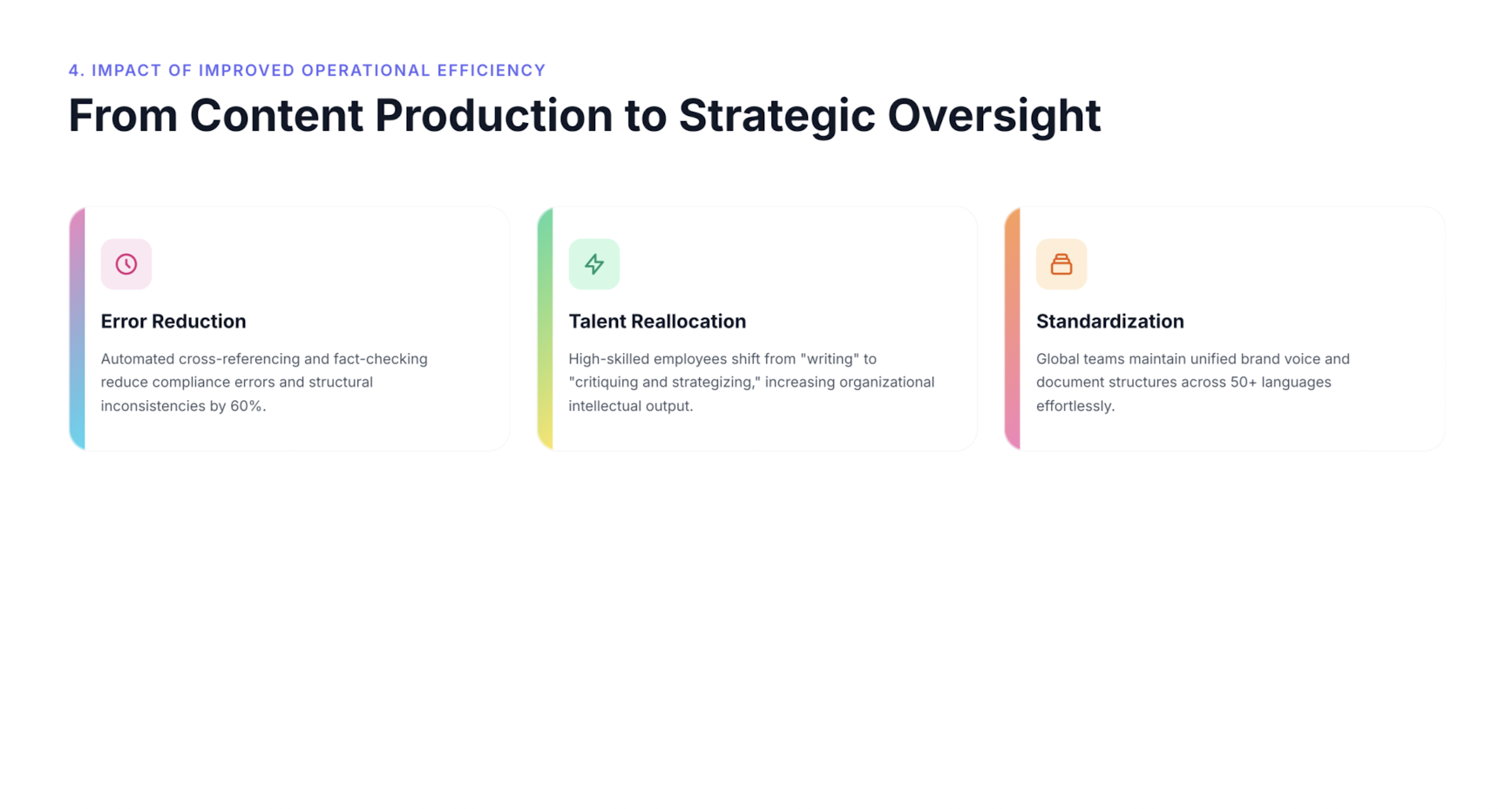 4. IMPACT OF IMPROVED OPERATIONAL EFFICIENCY

From Content Production to Strategic Oversight

Error Reduction

Automated cross-referencing and fact-checking reduce compliance errors and structural inconsistencies by 60%.

Talent Reallocation

High-skilled employees shift from "writing" to "critiquing and strategizing," increasing organizational intellectual output.

Standardization

Global teams maintain unified brand voice and document structures across 50+ languages effortlessly.